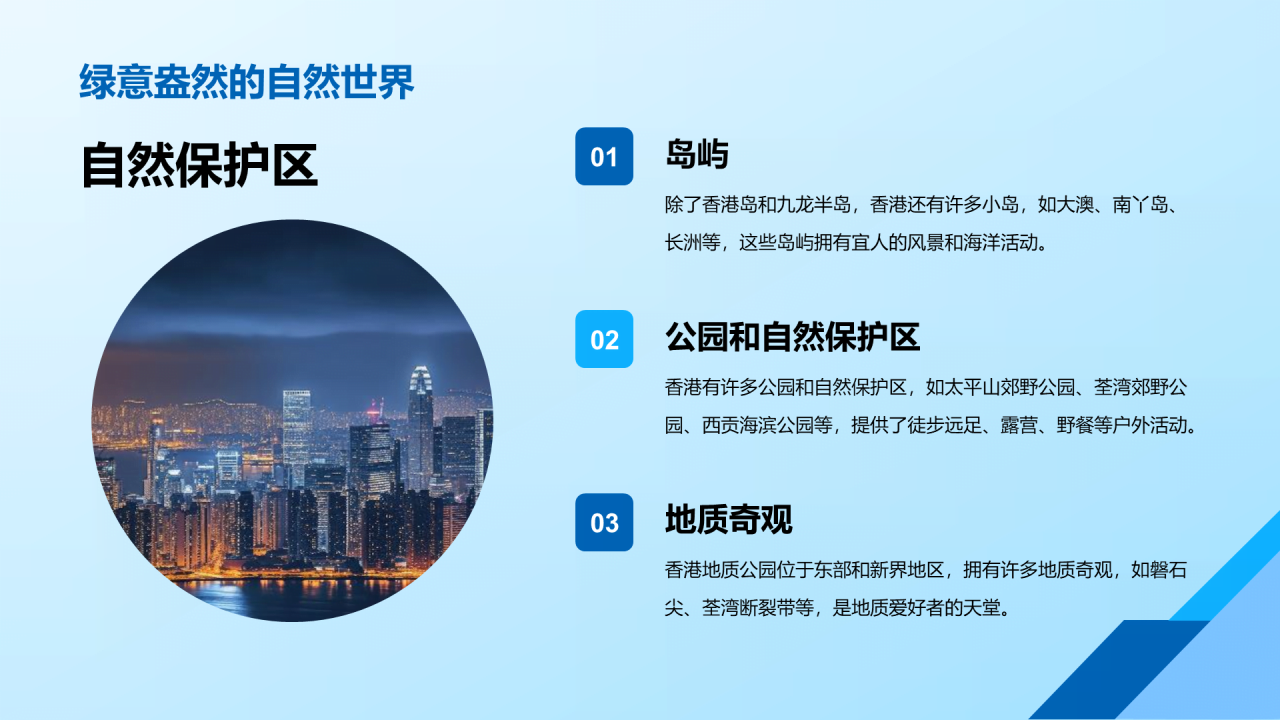 绿意盎然的自然世界

自然保护区

01

岛屿

除了香港岛和九龙半岛，香港还有许多小岛，如大澳、南丫岛、长洲等，这些岛屿拥有宜人的风景和海洋活动。

02

公园和自然保护区

香港有许多公园和自然保护区，如太平山郊野公园、荃湾郊野公园、西贡海滨公园等，提供了徒步远足、露营、野餐等户外活动。

03

地质奇观

香港地质公园位于东部和新界地区，拥有许多地质奇观，如磐石尖、荃湾断裂带等，是地质爱好者的天堂。